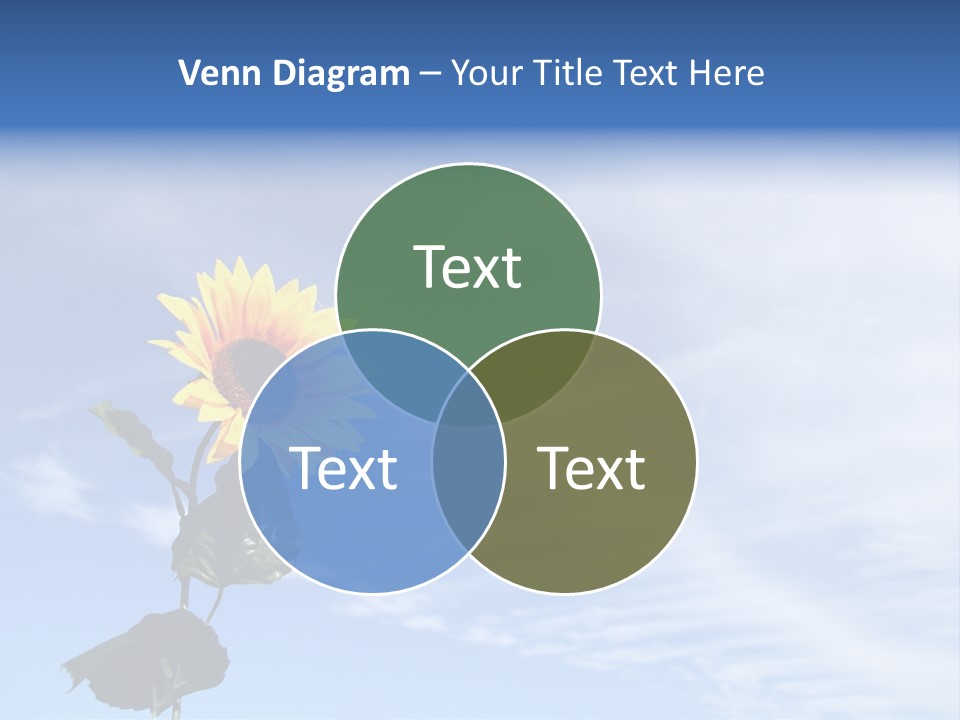 Venn Diagram – Your Title Text Here

Text

Text

Text